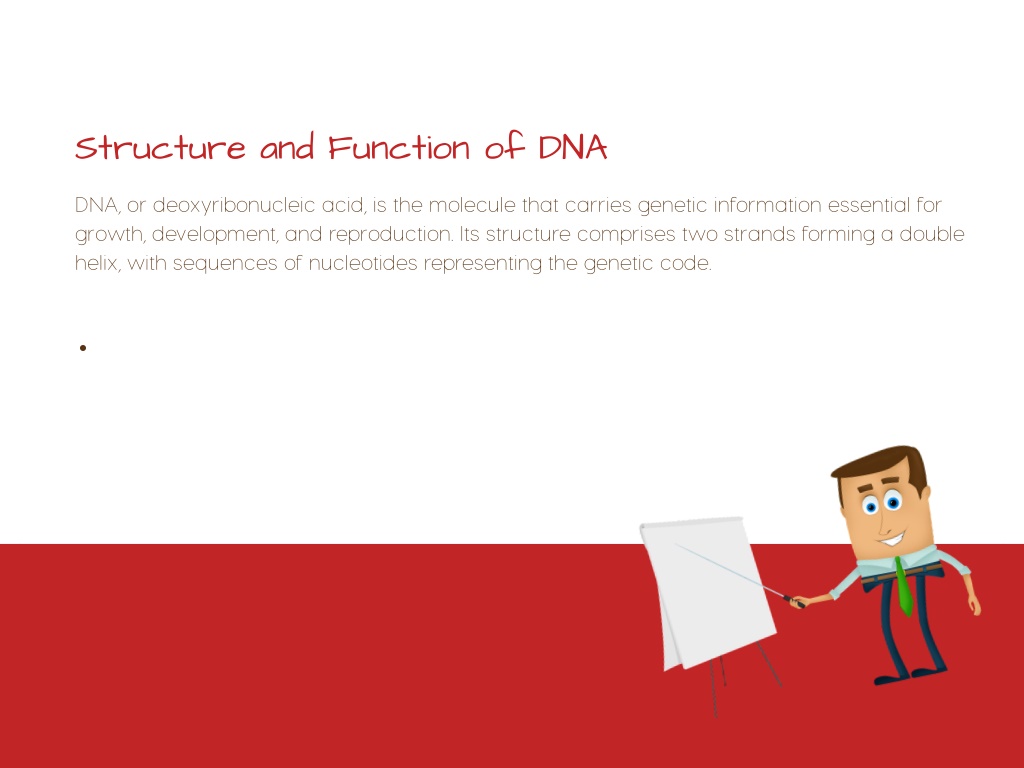 Structure and Function of DNA

DNA, or deoxyribonucleic acid, is the molecule that carries genetic information essential for growth, development, and reproduction. Its structure comprises two strands forming a double helix, with sequences of nucleotides representing the genetic code.

•